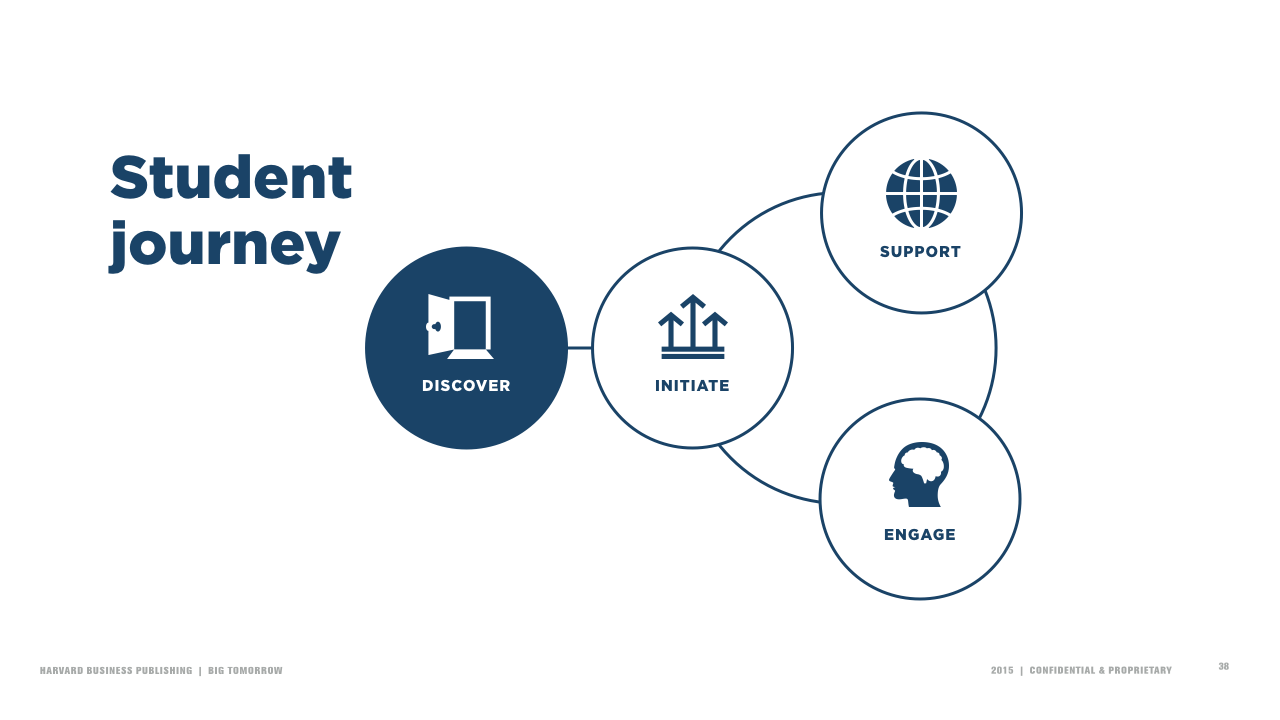 Student journey

DISCOVER

INITIATE

SUPPORT

ENGAGE

HARVARD BUSINESS PUBLISHING | BIG TOMORROW

2015 | CONFIDENTIAL & PROPRIETARY

38